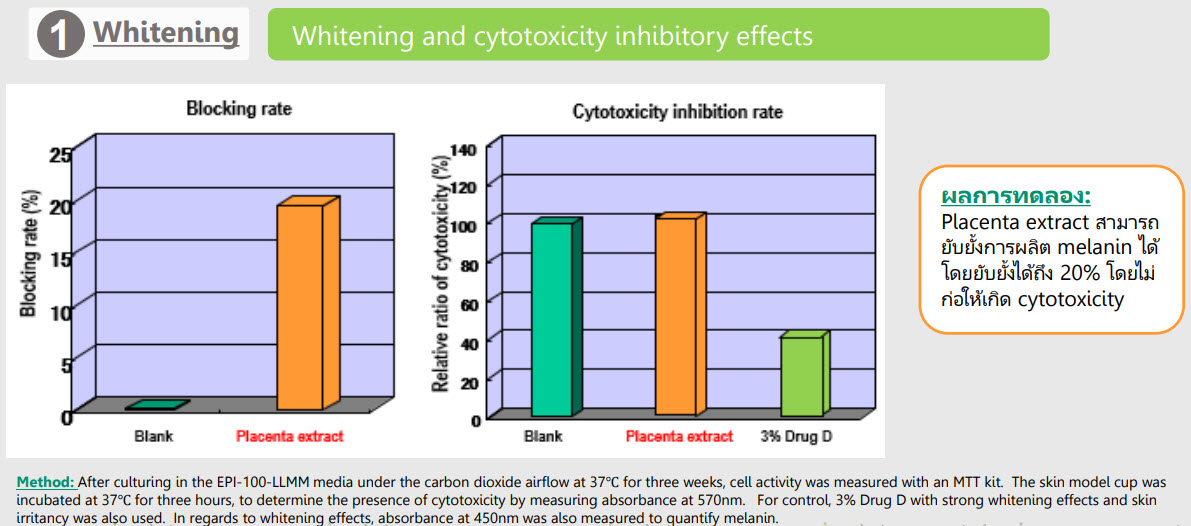 1 Whitening

Whitening and cytotoxicity inhibitory effects

Blocking rate

Blocking rate (%)

25
20
15
10
5
0

Blank
Placenta extract

Cytotoxicity inhibition rate

Relative ratio of cytotoxicity (%)

140
120
100
80
60
40
20
0

Blank
Placenta extract
3% Drug D

ผลการทดลอง:
Placenta extract สามารถยับยั้งการผลิต melanin ได้ โดยยับยั้งได้ถึง 20% โดยไม่ก่อให้เกิด cytotoxicity

Method: After culturing in the EPI-100-LLMM media under the carbon dioxide airflow at 37°C for three weeks, cell activity was measured with an MTT kit. The skin model cup was incubated at 37°C for three hours, to determine the presence of cytotoxicity by measuring absorbance at 570nm. For control, 3% Drug D with strong whitening effects and skin irritancy was also used. In regards to whitening effects, absorbance at 450nm was also measured to quantify melanin.